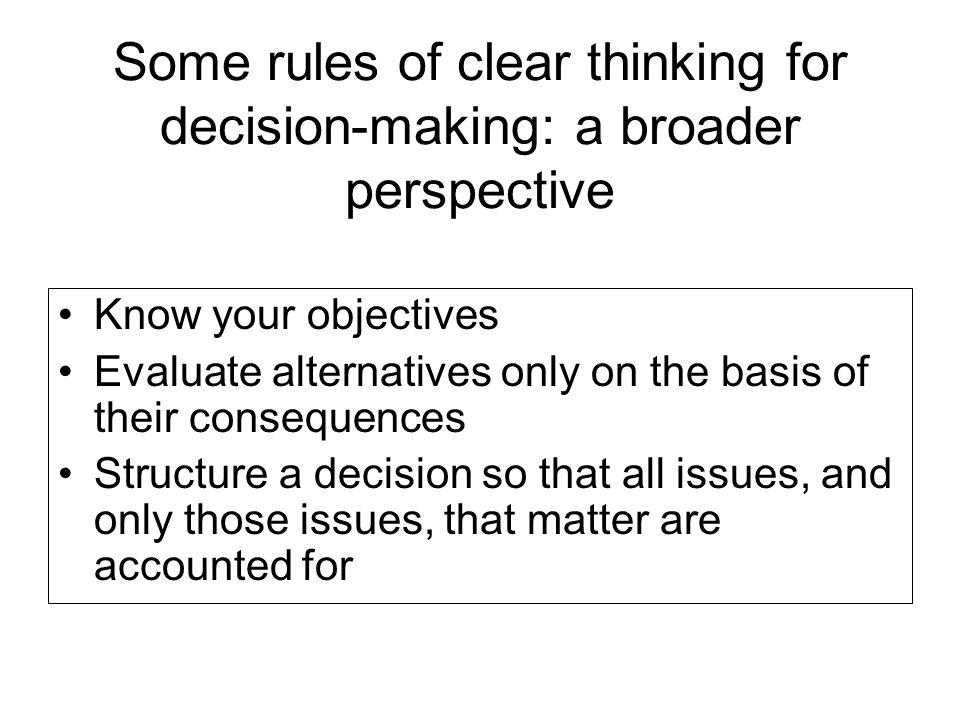 Some rules of clear thinking for decision-making: a broader perspective

• Know your objectives
• Evaluate alternatives only on the basis of their consequences
• Structure a decision so that all issues, and only those issues, that matter are accounted for